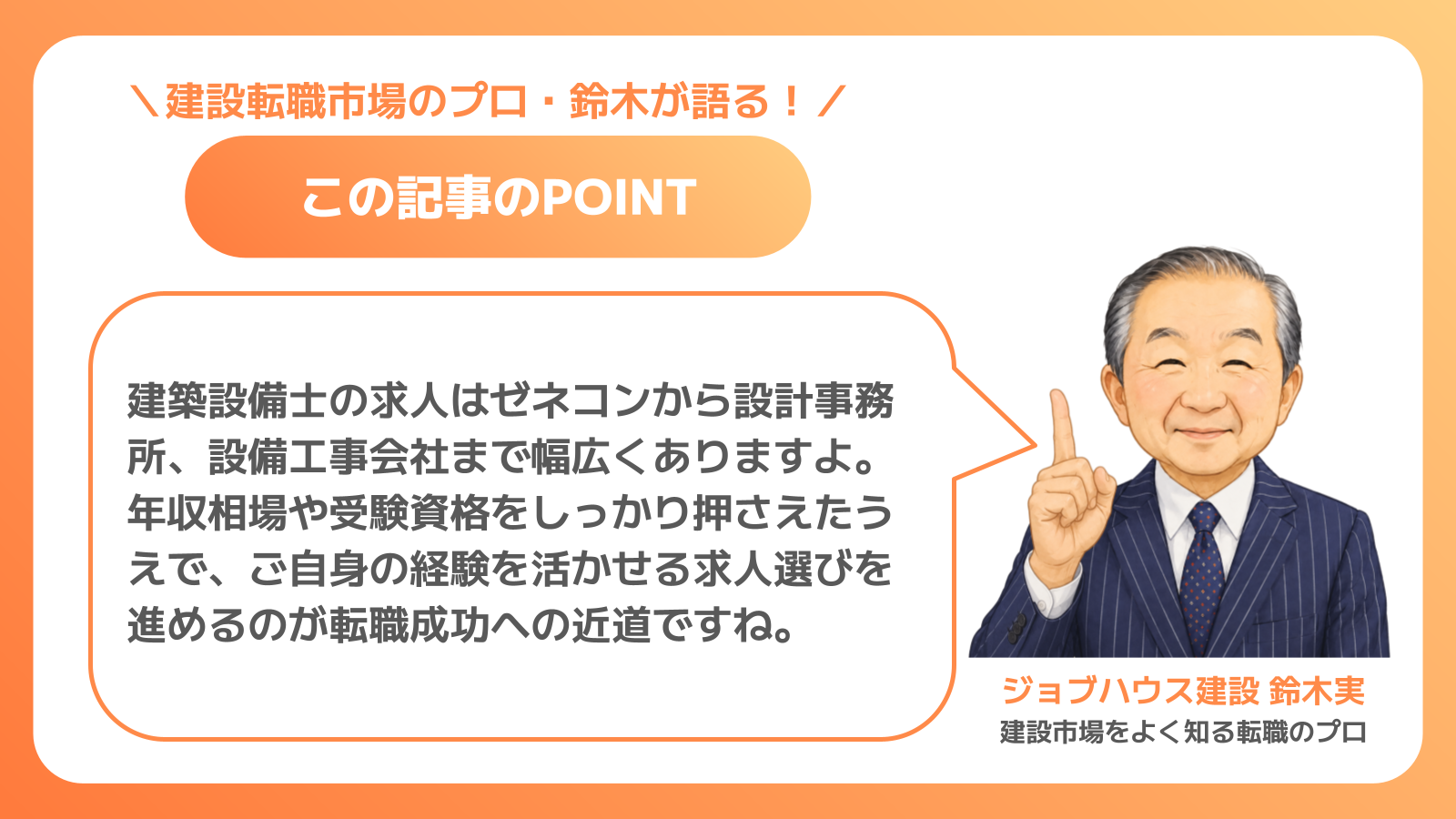 ＼建設転職市場のプロ・鈴木が語る！／

この記事のPOINT

建築設備士の求人はゼネコンから設計事務所、設備工事会社まで幅広くありますよ。年収相場や受験資格をしっかり押さえたうえで、ご自身の経験を活かせる求人選びを進めるのが転職成功への近道ですね。

ジョブハウス建設 鈴木実
建設市場をよく知る転職のプロ